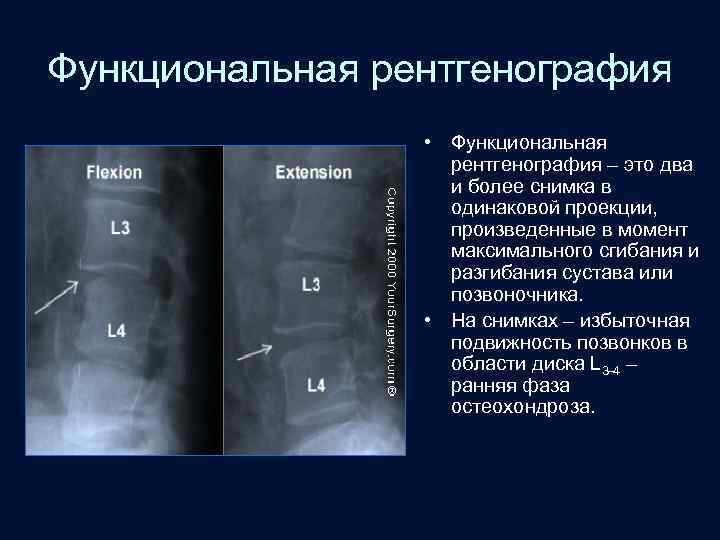 Функциональная рентгенография

Flexion

L3

L4

Extension

L3

L4

Copyright 2000 YourSurgery.com®

• Функциональная рентгенография – это два и более снимка в одинаковой проекции, произведенные в момент максимального сгибания и разгибания сустава или позвоночника.

• На снимках – избыточная подвижность позвонков в области диска $L_{3-4}$ – ранняя фаза остеохондроза.